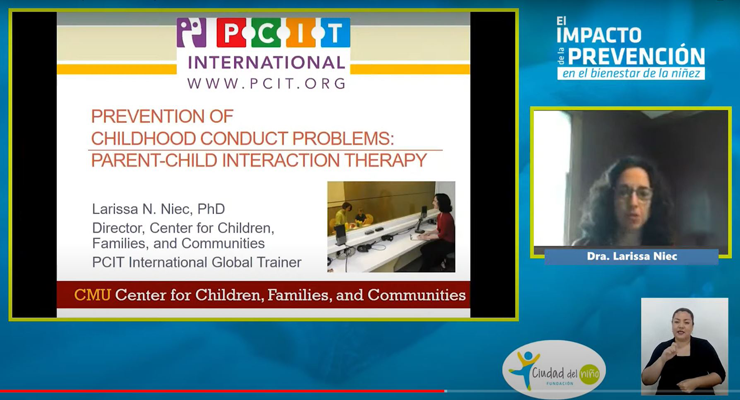 PCIT
INTERNATIONAL
WWW.PCIT.ORG

PREVENTION OF CHILDHOOD CONDUCT PROBLEMS: PARENT-CHILD INTERACTION THERAPY

Larissa N. Niec, PhD
Director, Center for Children, Families, and Communities
PCIT International Global Trainer

CMU Center for Children, Families, and Communities

El IMPACTO de la PREVENCIÓN en el bienestar de la niñez

Dra. Larissa Niec

Ciudad del niño
FUNDACIÓN